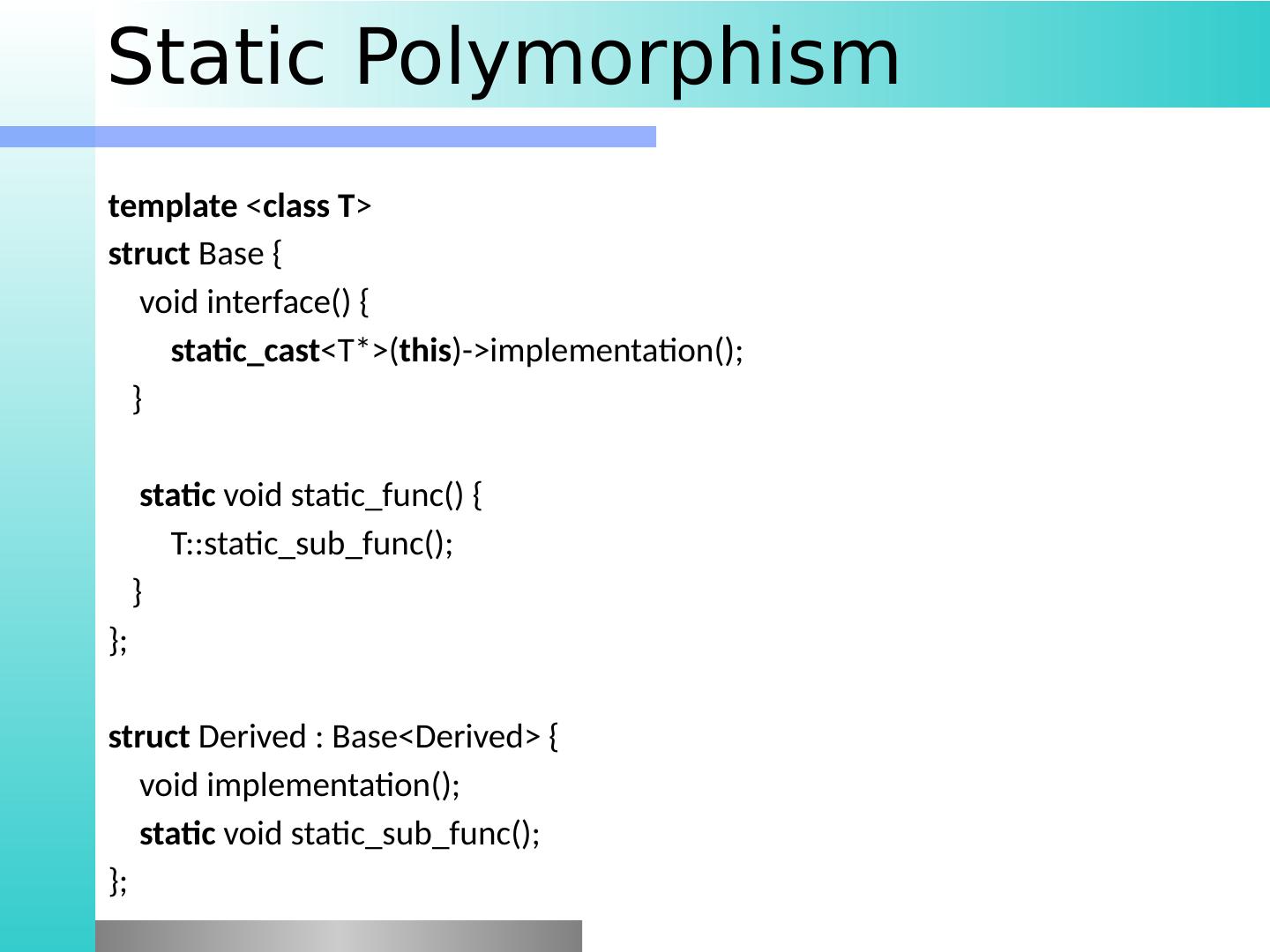 Static Polymorphism

template <class T>
struct Base {
void interface() {
static_cast<T*>(this)->implementation();
}

static void static_func() {
T::static_sub_func();
}
};

struct Derived : Base<Derived> {
void implementation();
static void static_sub_func();
};